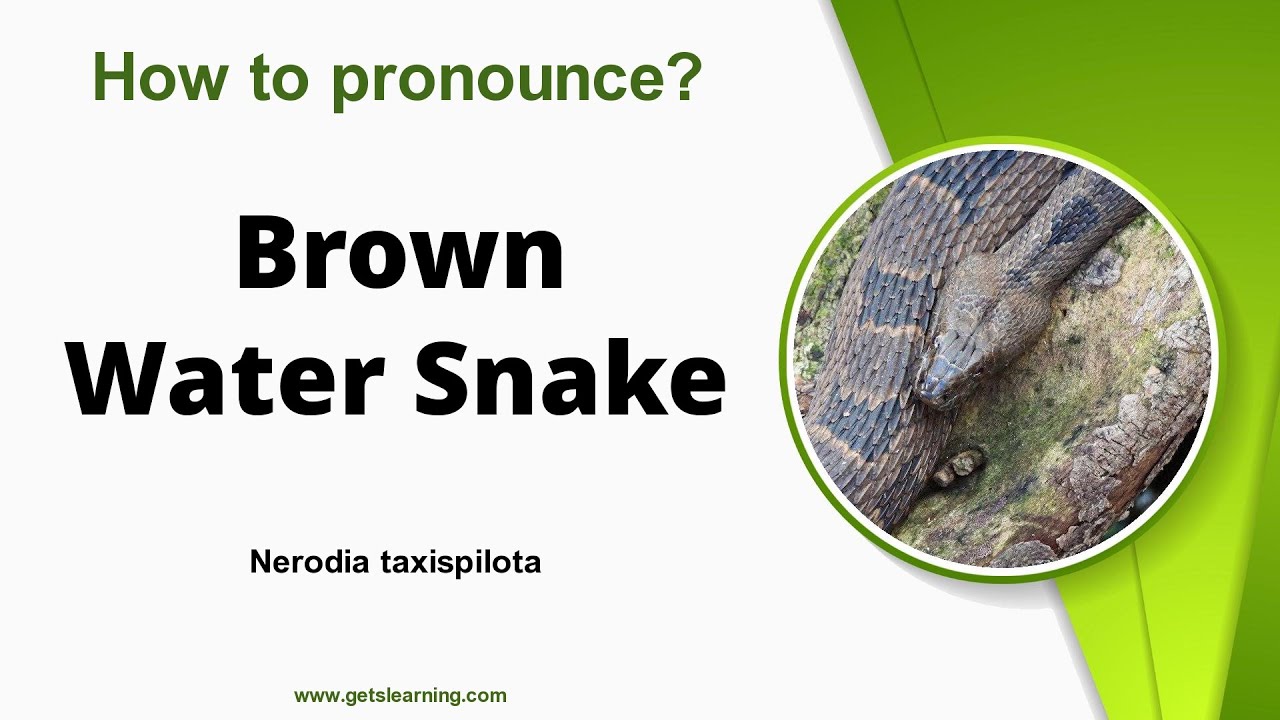 How to pronounce?

Brown Water Snake

Nerodia taxispilota

www.getslearning.com